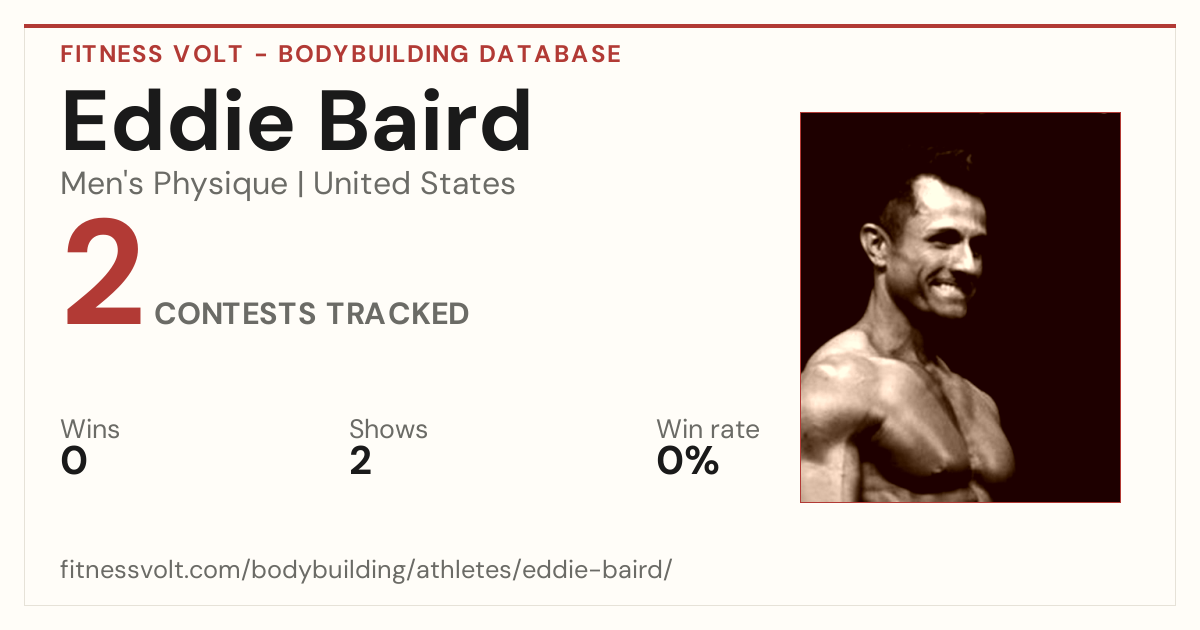 FITNESS VOLT - BODYBUILDING DATABASE

Eddie Baird

Men's Physique | United States

2 CONTESTS TRACKED

Wins
0

Shows
2

Win rate
0%

fitnessvolt.com/bodybuilding/athletes/eddie-baird/